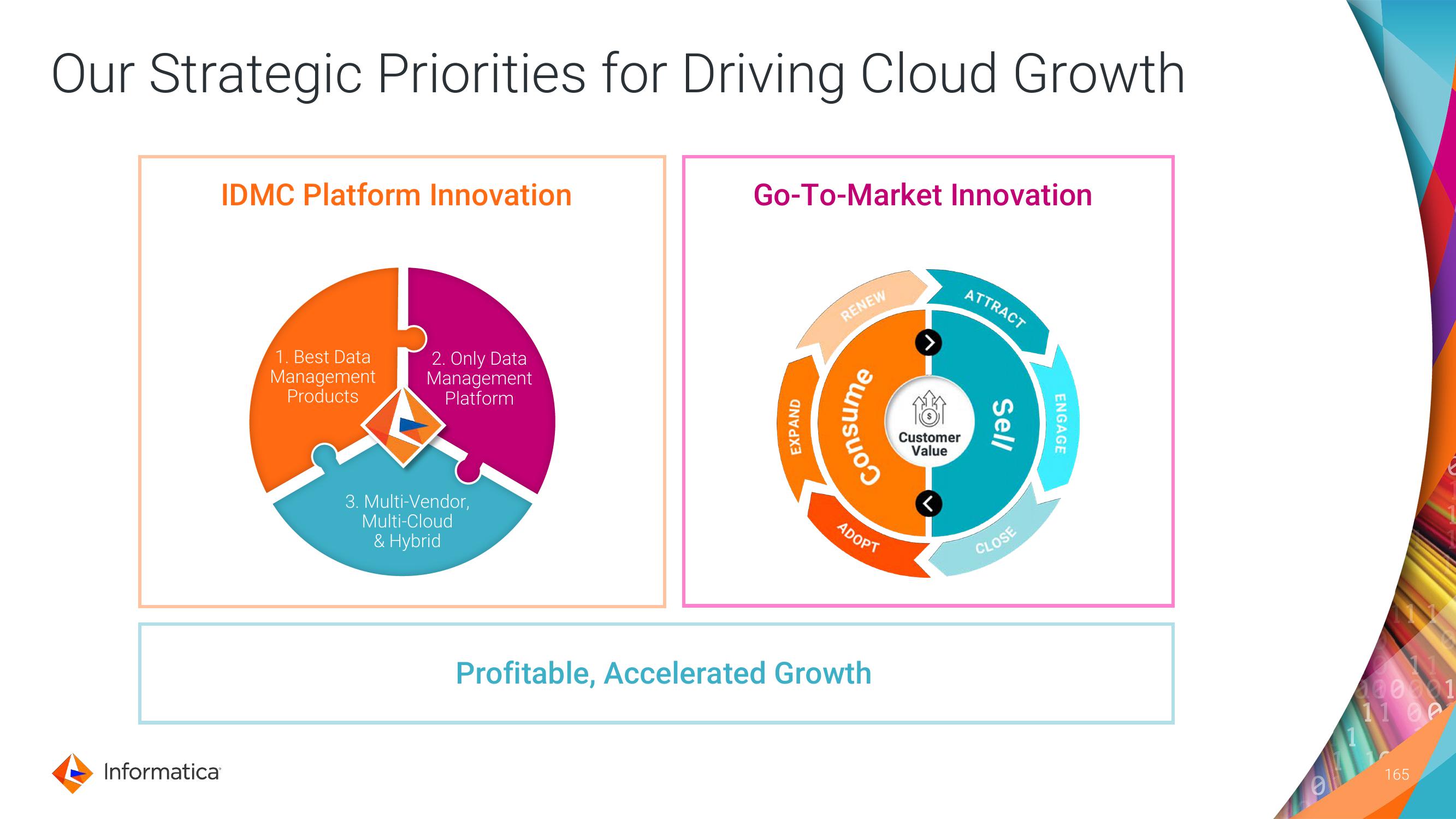 Our Strategic Priorities for Driving Cloud Growth

IDMC Platform Innovation

1. Best Data Management Products

2. Only Data Management Platform

3. Multi-Vendor, Multi-Cloud & Hybrid

Go-To-Market Innovation

RENEW

ATTRACT

ENGAGE

CLOSE

ADOPT

EXPAND

Consume

Sell

Customer Value

Profitable, Accelerated Growth

Informatica

165